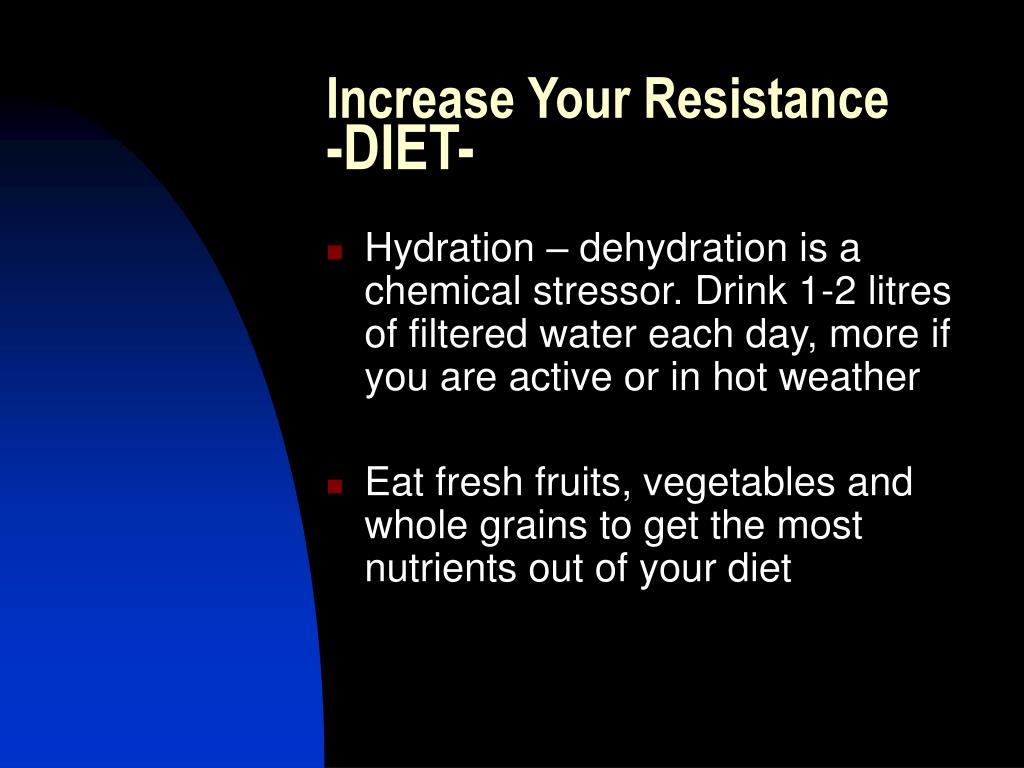 Increase Your Resistance
-DIET-

Hydration – dehydration is a chemical stressor. Drink 1-2 litres of filtered water each day, more if you are active or in hot weather

Eat fresh fruits, vegetables and whole grains to get the most nutrients out of your diet